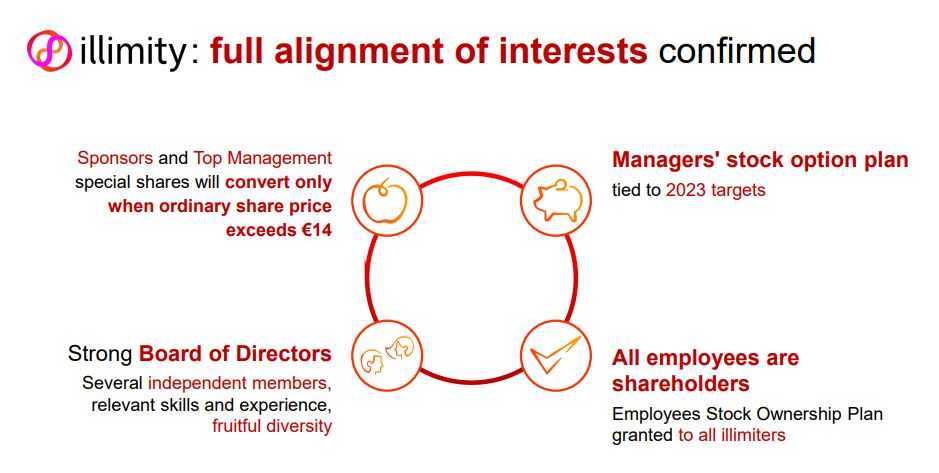 illimity: full alignment of interests confirmed

Sponsors and Top Management special shares will convert only when ordinary share price exceeds €14

Managers' stock option plan
tied to 2023 targets

Strong Board of Directors
Several independent members, relevant skills and experience, fruitful diversity

All employees are shareholders
Employees Stock Ownership Plan granted to all illimiters